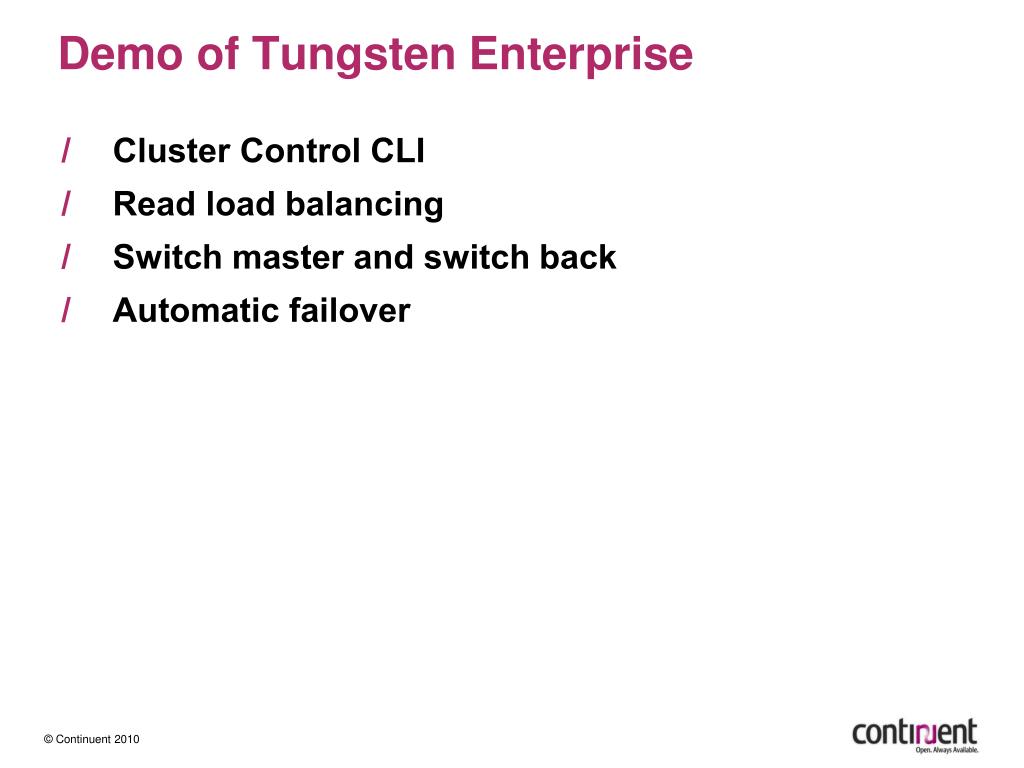 Demo of Tungsten Enterprise

/ Cluster Control CLI
/ Read load balancing
/ Switch master and switch back
/ Automatic failover

© Continuent 2010

continuent
Open. Always Available.